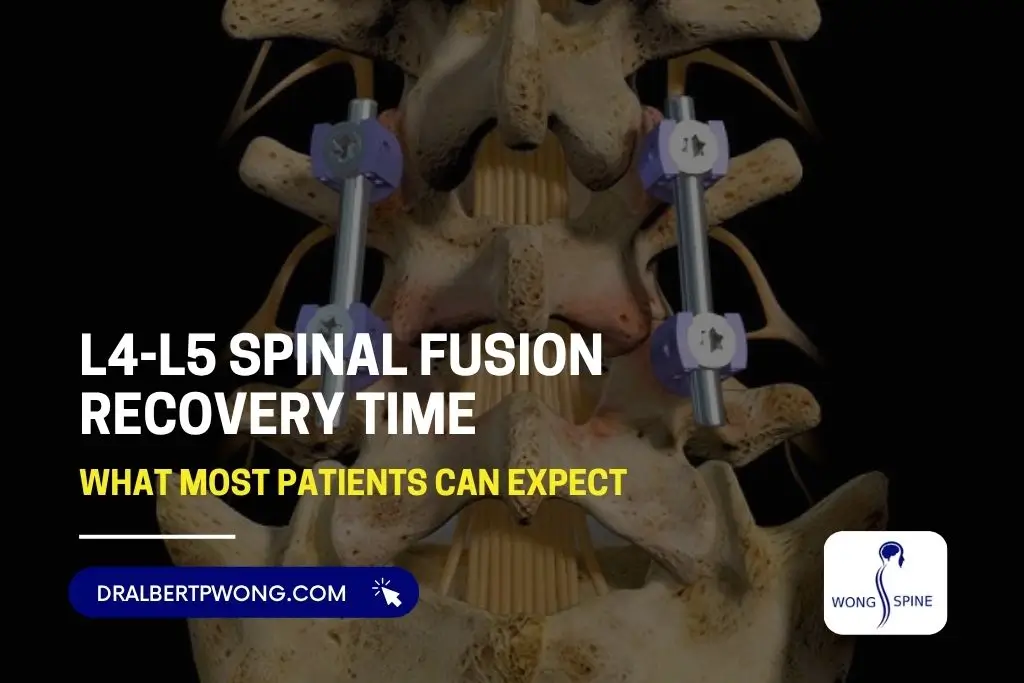 L4-L5 SPINAL FUSION RECOVERY TIME

WHAT MOST PATIENTS CAN EXPECT

DRALBERTPWONG.COM

WONG SPINE